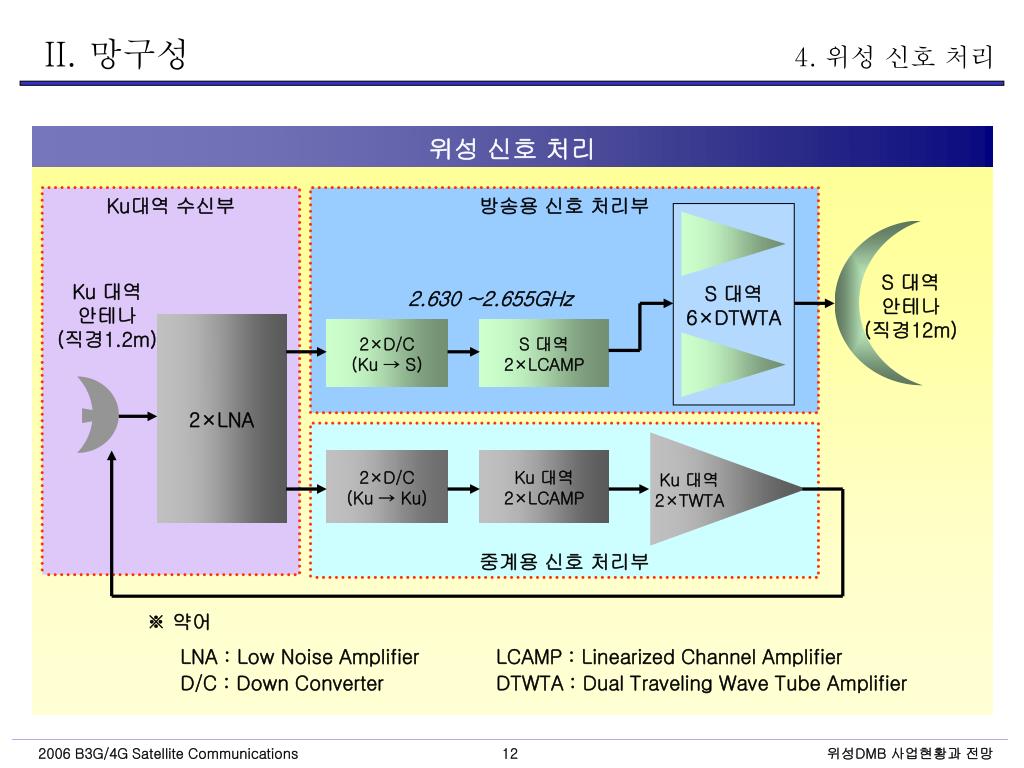 II. 망구성

4. 위성 신호 처리

위성 신호 처리

Ku대역 수신부

Ku 대역 안테나 (직경1.2m)

2×LNA

방송용 신호 처리부

2.630 ~2.655GHz

2×D/C (Ku → S)

S 대역 2×LCAMP

S 대역 6×DTWTA

S 대역 안테나 (직경12m)

2×D/C (Ku → Ku)

Ku 대역 2×LCAMP

Ku 대역 2×TWTA

중계용 신호 처리부

※ 약어

LNA : Low Noise Amplifier

D/C : Down Converter

LCAMP : Linearized Channel Amplifier

DTWTA : Dual Traveling Wave Tube Amplifier

2006 B3G/4G Satellite Communications

12

위성DMB 사업현황과 전망